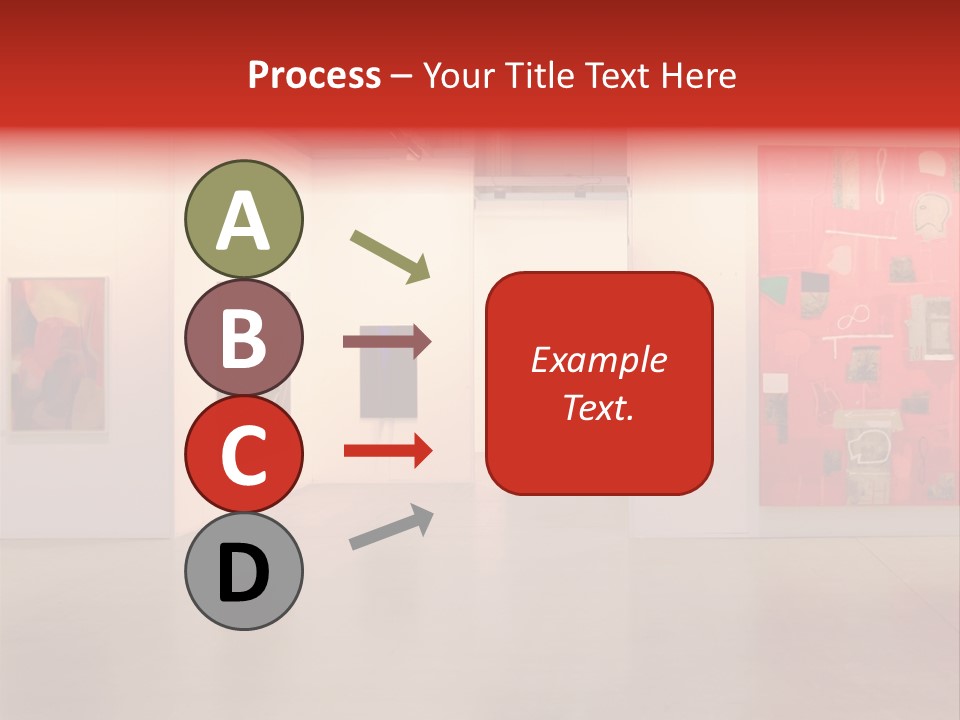 Process – Your Title Text Here

A

B

C

D

Example Text.